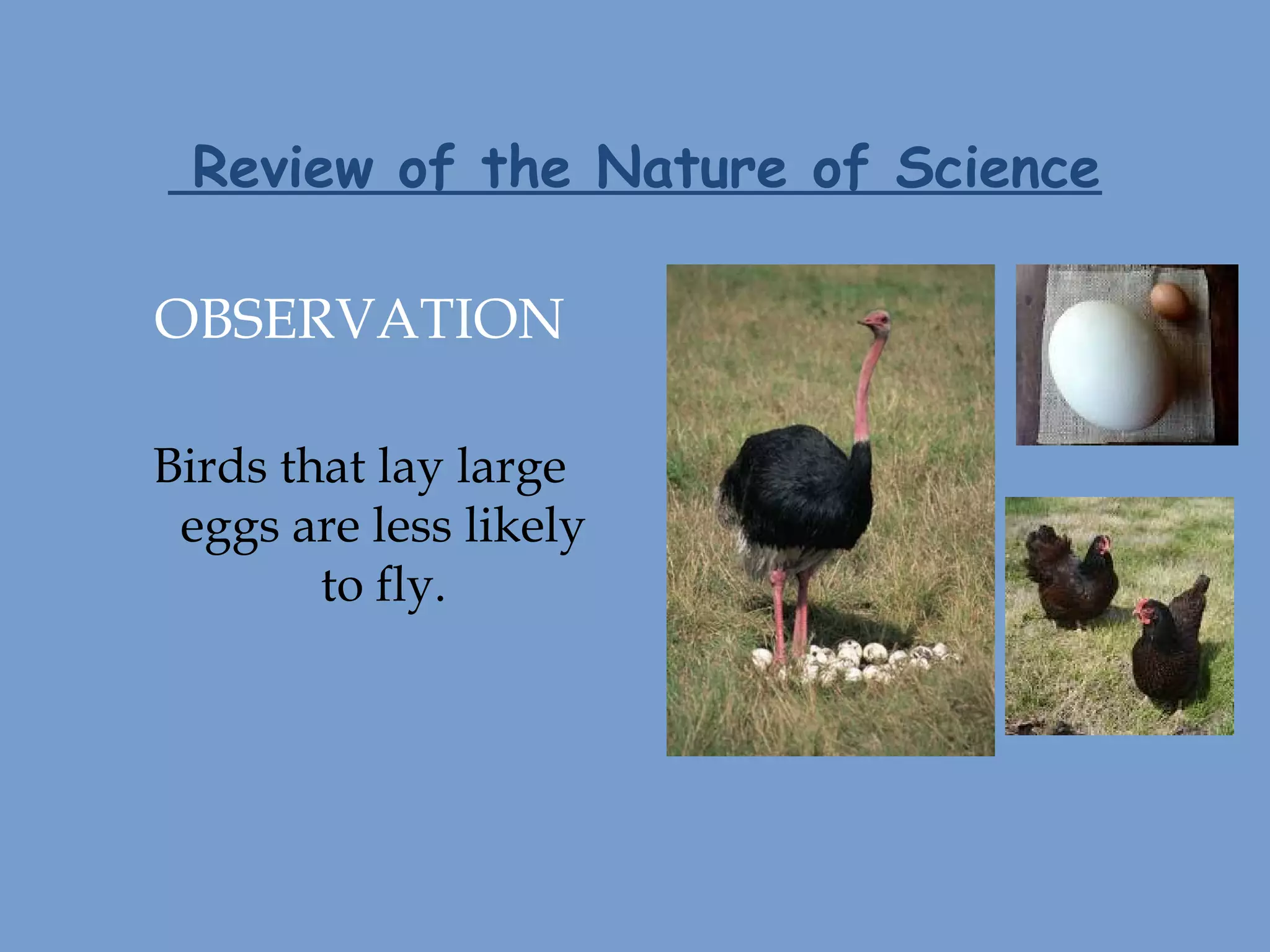 Review of the Nature of Science

OBSERVATION

Birds that lay large eggs are less likely to fly.